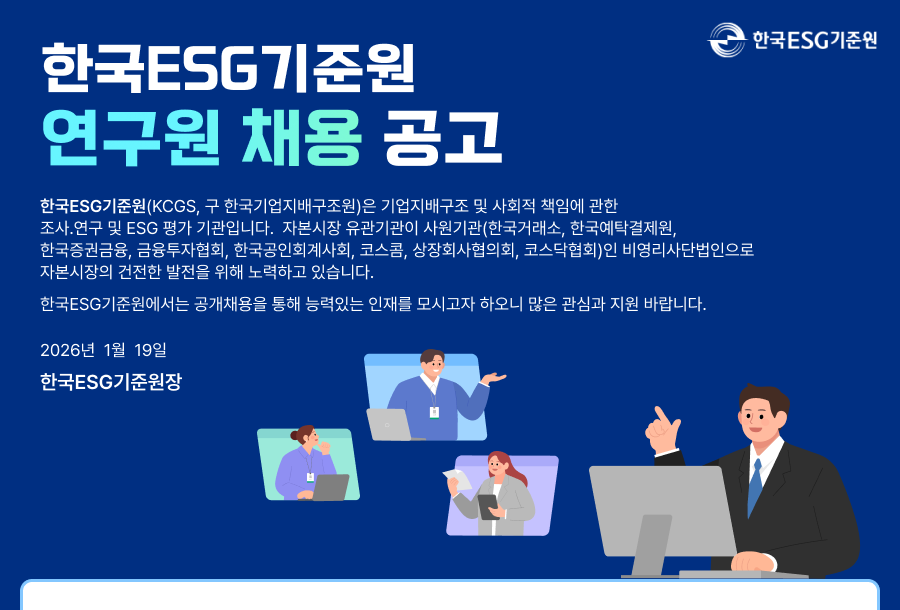 한국ESG기준원

한국ESG기준원
연구원 채용 공고

한국ESG기준원(KCGS, 구 한국기업지배구조원)은 기업지배구조 및 사회적 책임에 관한 조사.연구 및 ESG 평가 기관입니다. 자본시장 유관기관이 사원기관(한국거래소, 한국예탁결제원, 한국증권금융, 금융투자협회, 한국공인회계사회, 코스콤, 상장회사협의회, 코스닥협회)인 비영리사단법인으로 자본시장의 건전한 발전을 위해 노력하고 있습니다.

한국ESG기준원에서는 공개채용을 통해 능력있는 인재를 모시고자 하오니 많은 관심과 지원 바랍니다.

2026년 1월 19일

한국ESG기준원장